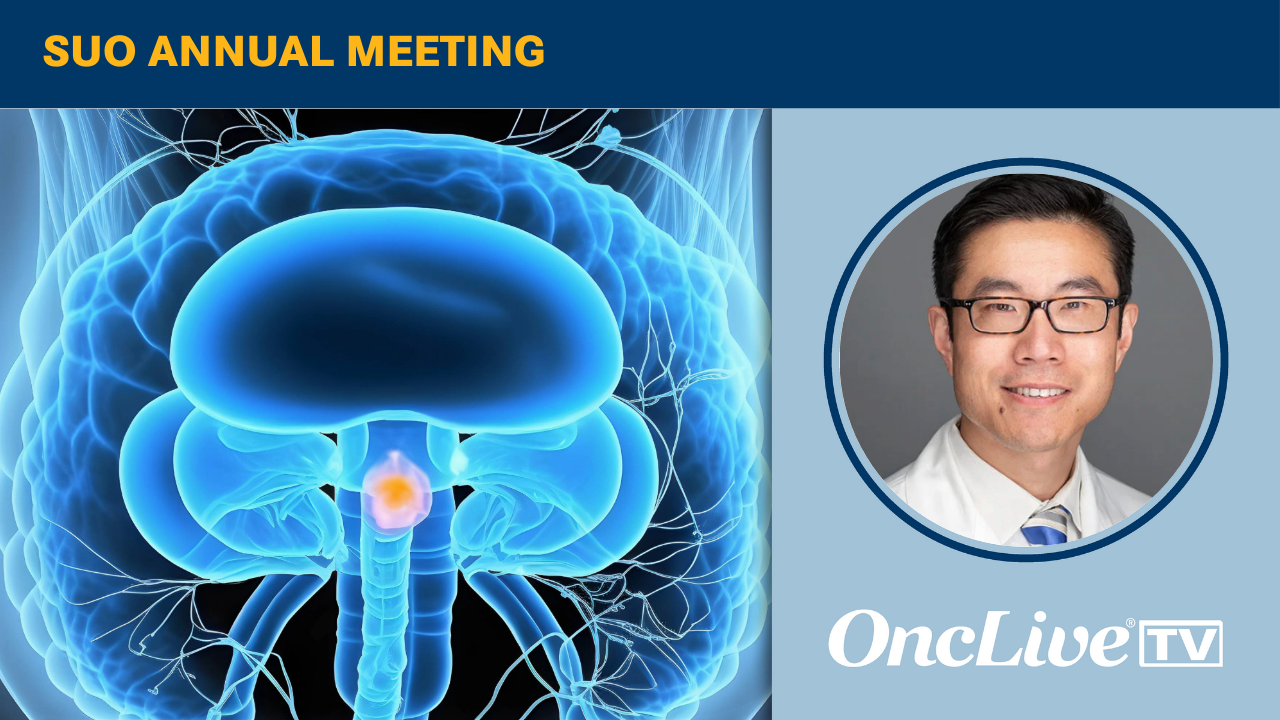 SUO ANNUAL MEETING

OncLive® TV